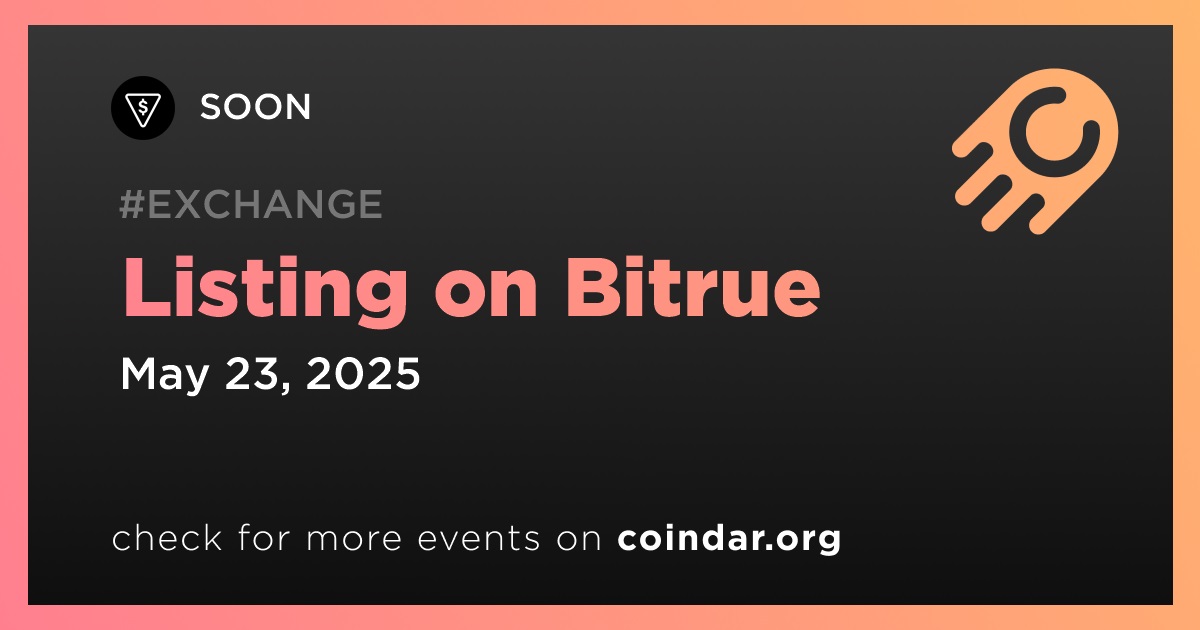 SOON

#EXCHANGE

Listing on Bitrue

May 23, 2025

check for more events on coindar.org